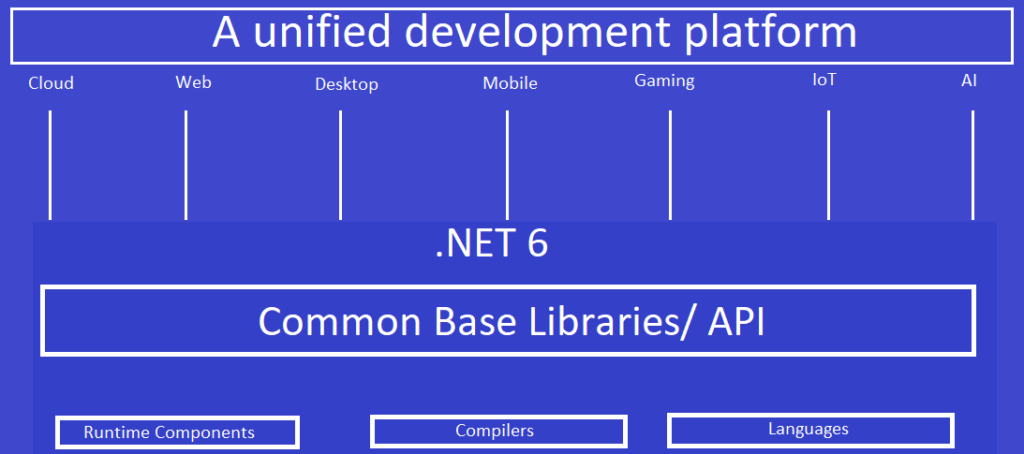 A unified development platform

Cloud

Web

Desktop

Mobile

Gaming

IoT

AI

.NET 6

Common Base Libraries/ API

Runtime Components

Compilers

Languages